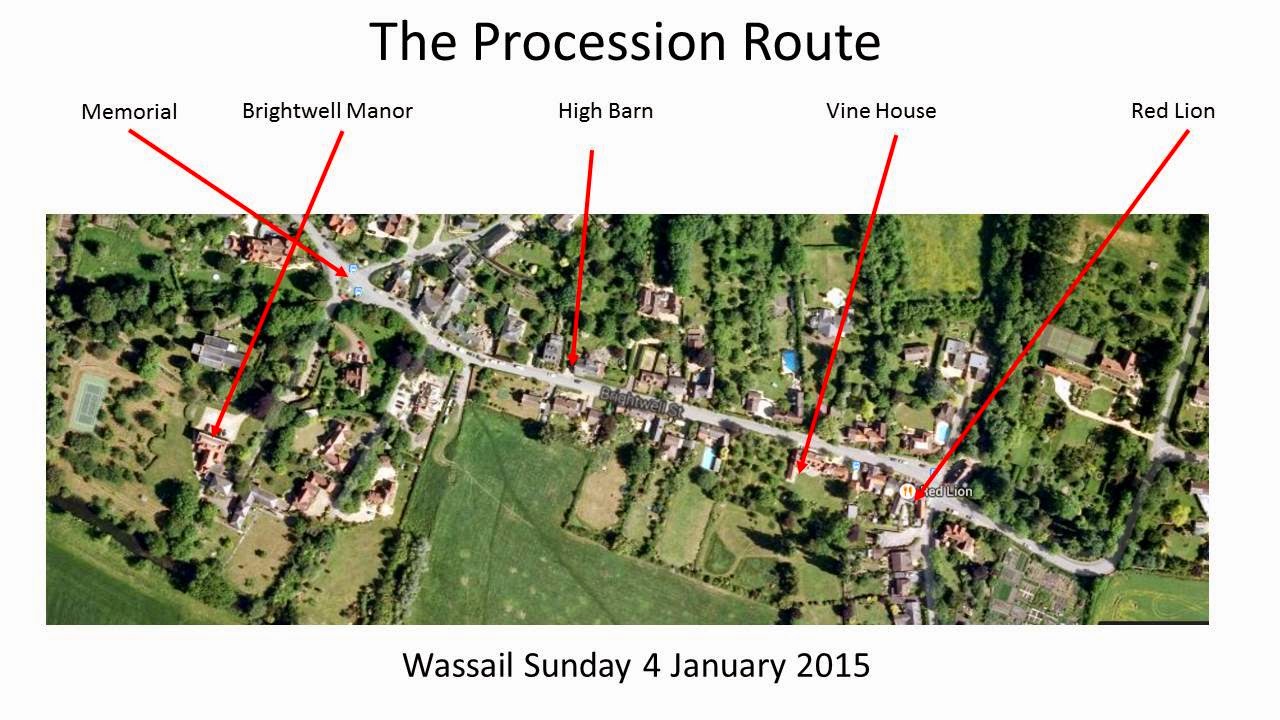 The Procession Route

Memorial

Brightwell Manor

High Barn

Vine House

Red Lion

Brightwell St

Red Lion

Wassail Sunday 4 January 2015